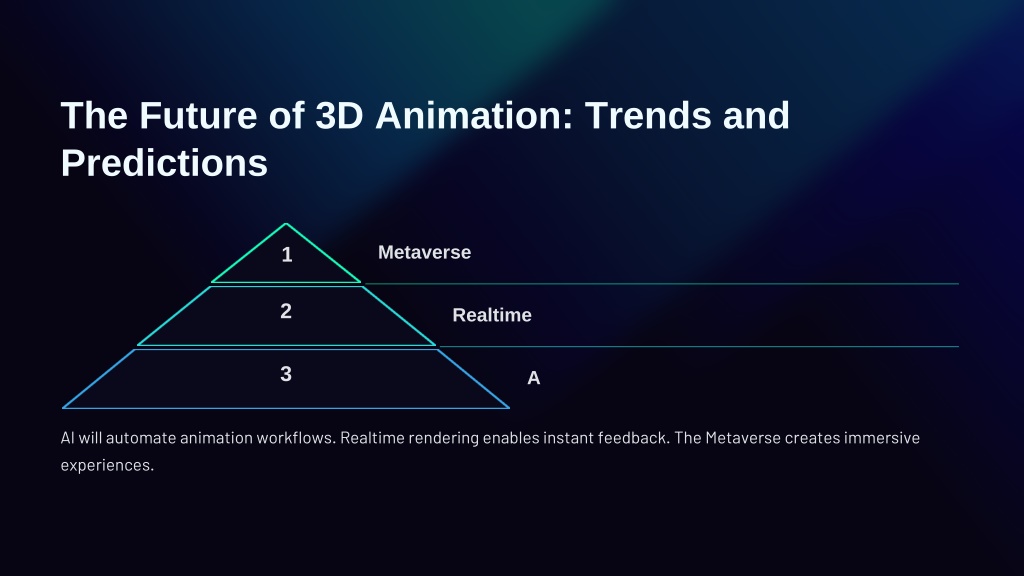 The Future of 3D Animation: Trends and Predictions

1

Metaverse

2

Realtime

3

A

AI will automate animation workflows. Realtime rendering enables instant feedback. The Metaverse creates immersive experiences.